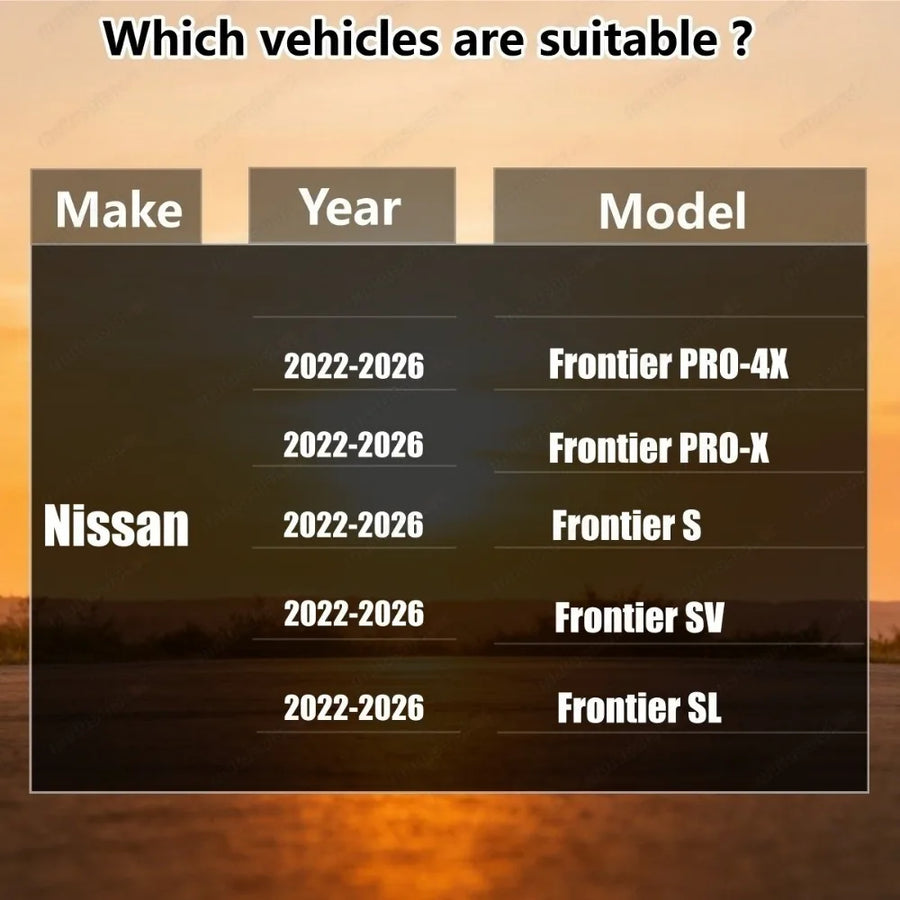 Which vehicles are suitable ?

| Make | Year | Model |
|---|---|---|
| Nissan | 2022-2026 | Frontier PRO-4X |
| | 2022-2026 | Frontier PRO-X |
| | 2022-2026 | Frontier S |
| | 2022-2026 | Frontier SV |
| | 2022-2026 | Frontier SL |